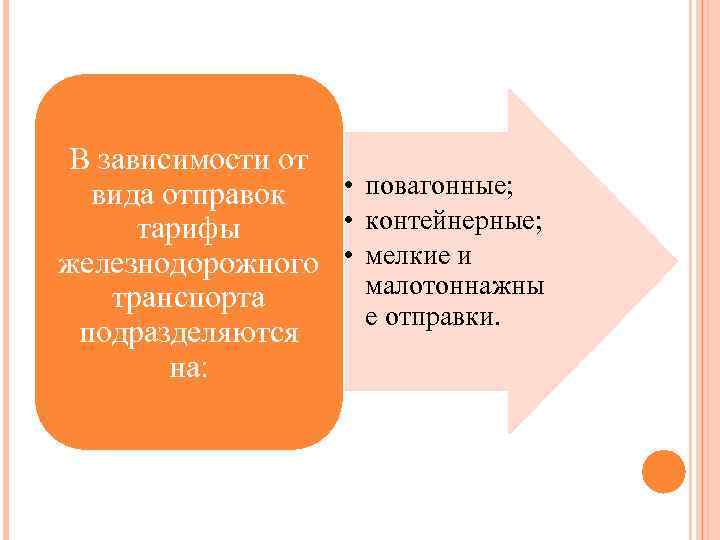 В зависимости от вида отправок тарифы железнодорожного транспорта подразделяются на:

• повагонные;
• контейнерные;
• мелкие и малотоннажные отправки.